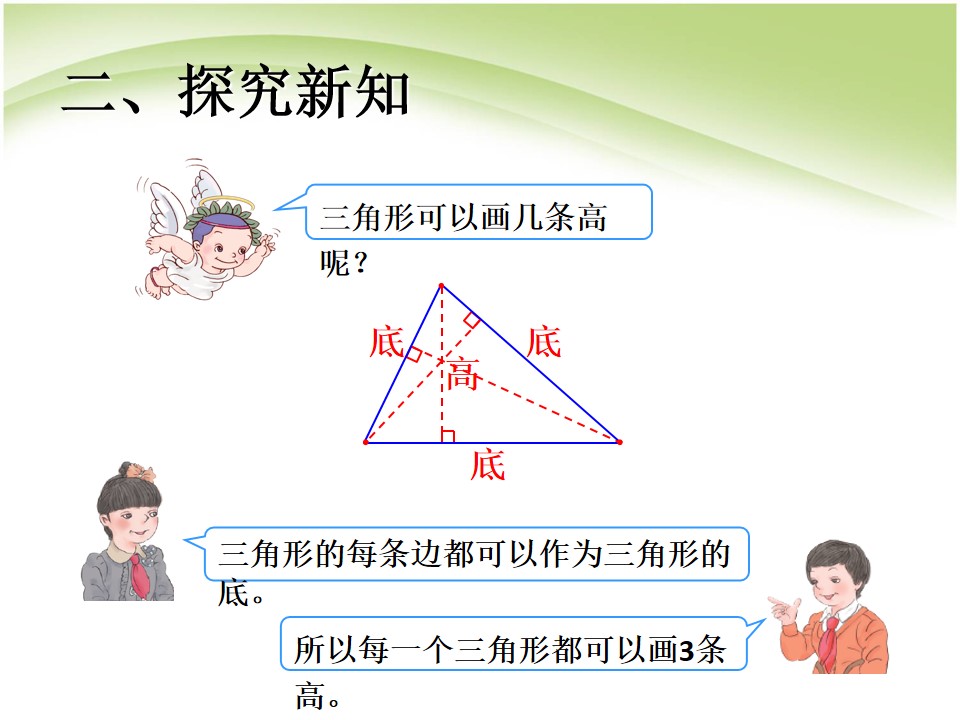 二、探究新知

三角形可以画几条高呢？

底

底

高

底

三角形的每条边都可以作为三角形的底。

所以每一个三角形都可以画3条高。